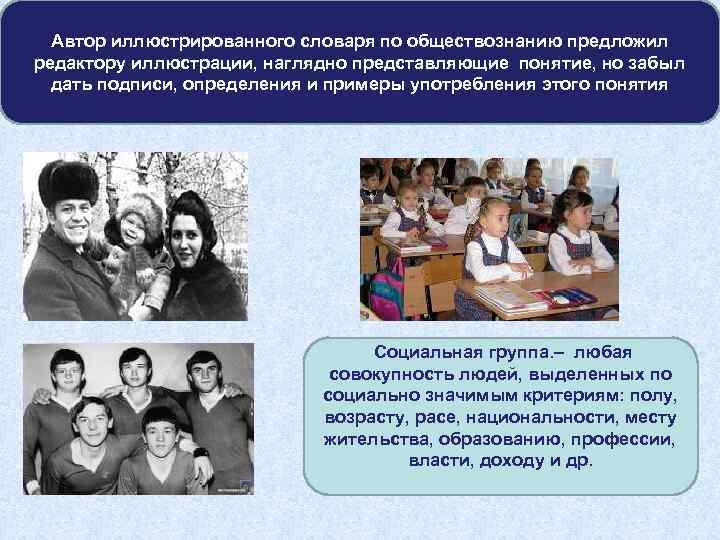 Автор иллюстрированного словаря по обществознанию предложил редактору иллюстрации, наглядно представляющие понятие, но забыл дать подписи, определения и примеры употребления этого понятия

Социальная группа.– любая совокупность людей, выделенных по социально значимым критериям: полу, возрасту, расе, национальности, месту жительства, образованию, профессии, власти, доходу и др.